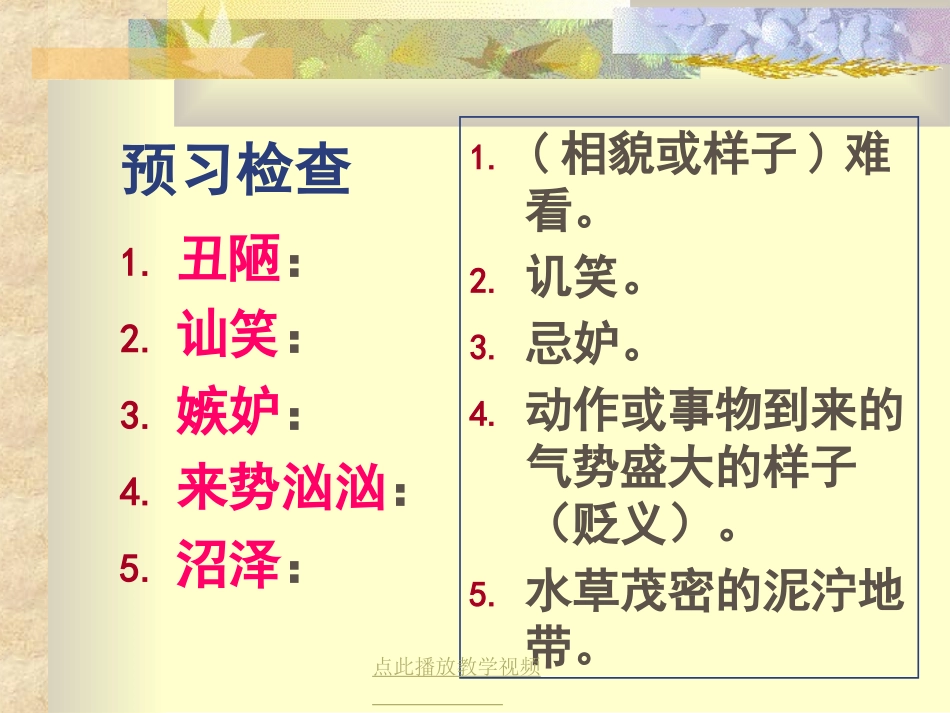 预习检查

1. 丑陋：
2. 讪笑：
3. 嫉妒：
4. 来势汹汹：
5. 沼泽：

1. （相貌或样子）难看。
2. 讥笑。
3. 忌妒。
4. 动作或事物到来的气势盛大的样子（贬义）。
5. 水草茂密的泥泞地带。

点此播放教学视频